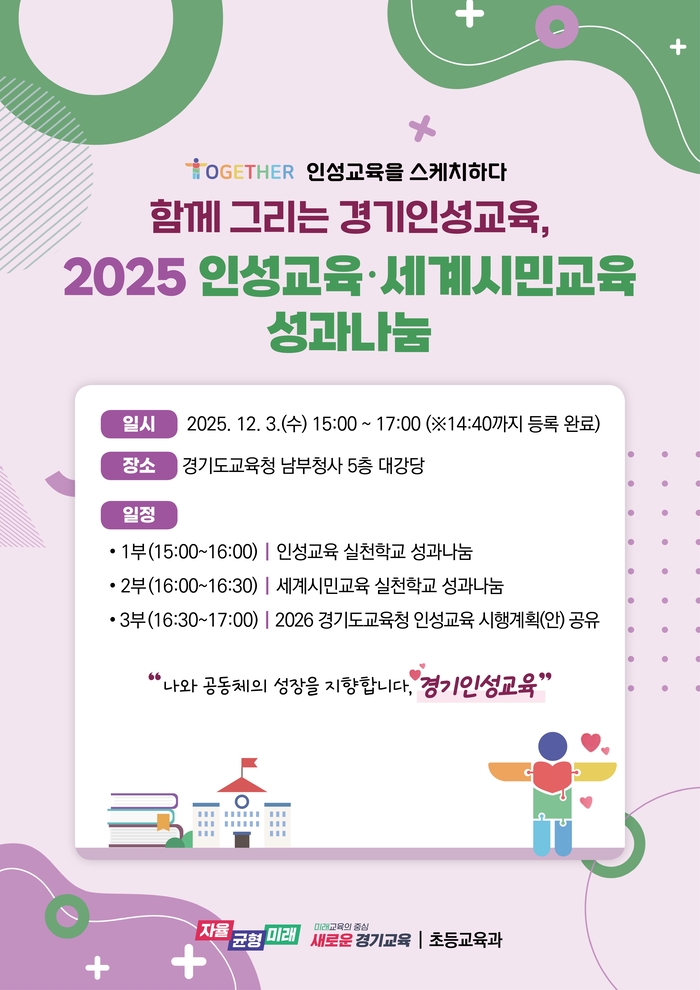 TOGETHER 인성교육을 스케치하다

함께 그리는 경기인성교육,

2025 인성교육·세계시민교육 성과나눔

일시 2025. 12. 3.(수) 15:00 ~ 17:00 (※14:40까지 등록 완료)

장소 경기도교육청 남부청사 5층 대강당

일정

• 1부(15:00~16:00) | 인성교육 실천학교 성과나눔

• 2부(16:00~16:30) | 세계시민교육 실천학교 성과나눔

• 3부(16:30~17:00) | 2026 경기도교육청 인성교육 시행계획(안) 공유

“나와 공동체의 성장을 지향합니다, 경기인성교육”

자율 균형 미래 미래교육의 중심 새로운 경기교육 | 초등교육과